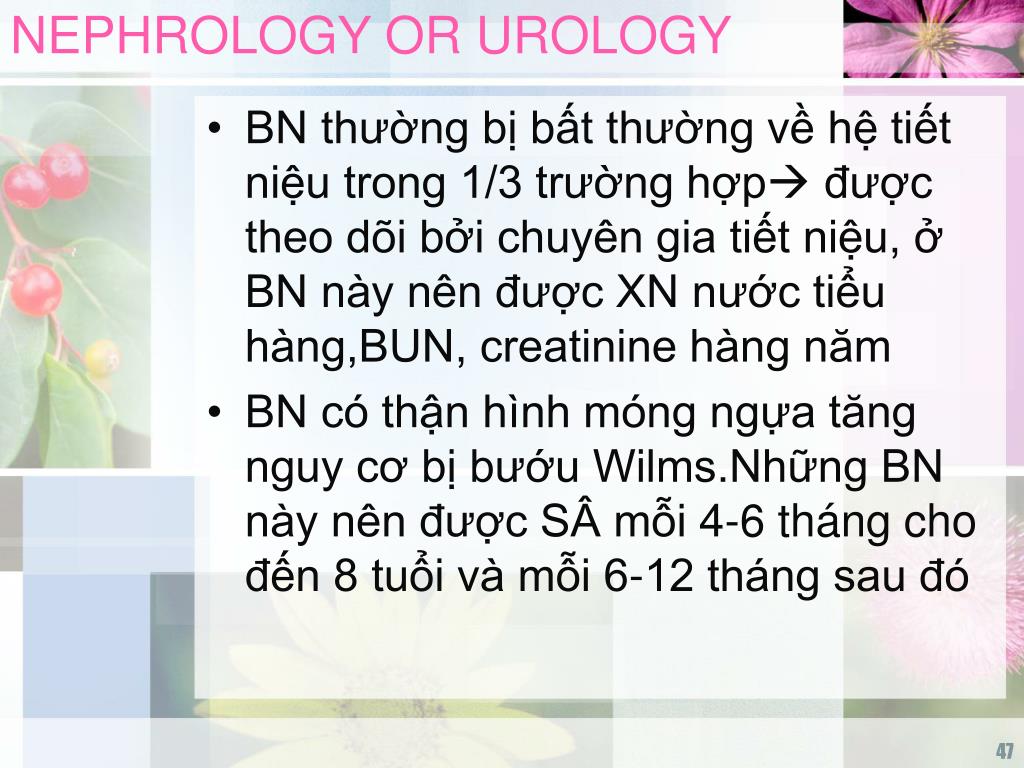 NEPHROLOGY OR UROLOGY

• BN thường bị bất thường về hệ tiết niệu trong 1/3 trường hợp→ được theo dõi bởi chuyên gia tiết niệu, ở BN này nên được XN nước tiểu hàng,BUN, creatinine hàng năm

• BN có thận hình móng ngựa tăng nguy cơ bị bướu Wilms.Những BN này nên được SÂ mỗi 4-6 tháng cho đến 8 tuổi và mỗi 6-12 tháng sau đó

47